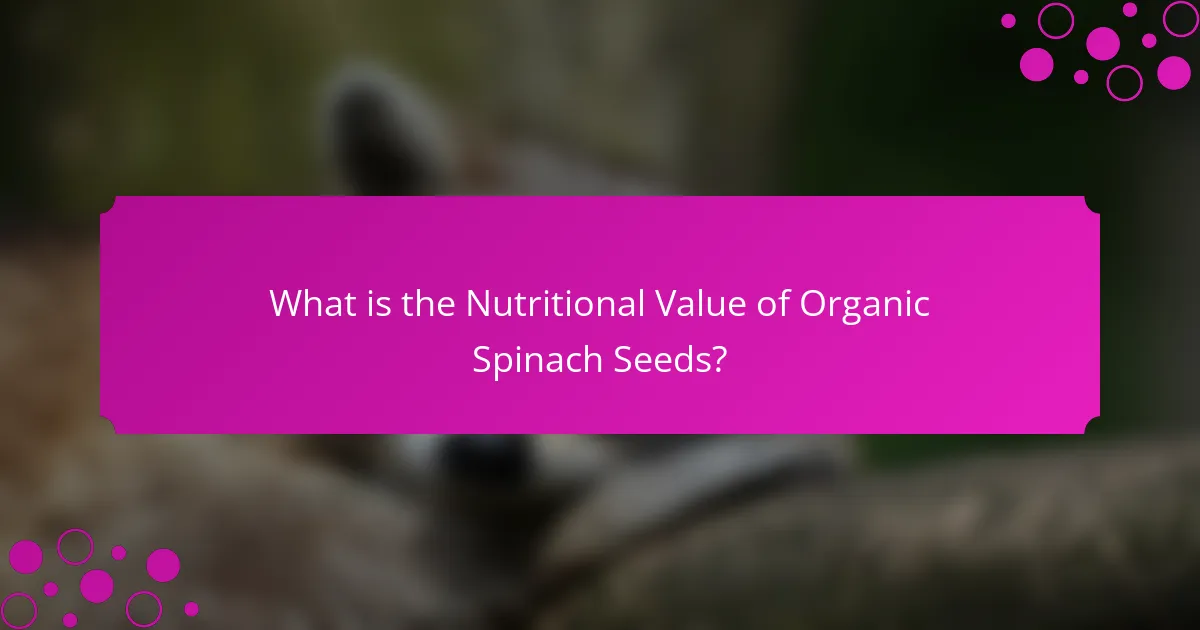 What is the Nutritional Value of Organic Spinach Seeds?